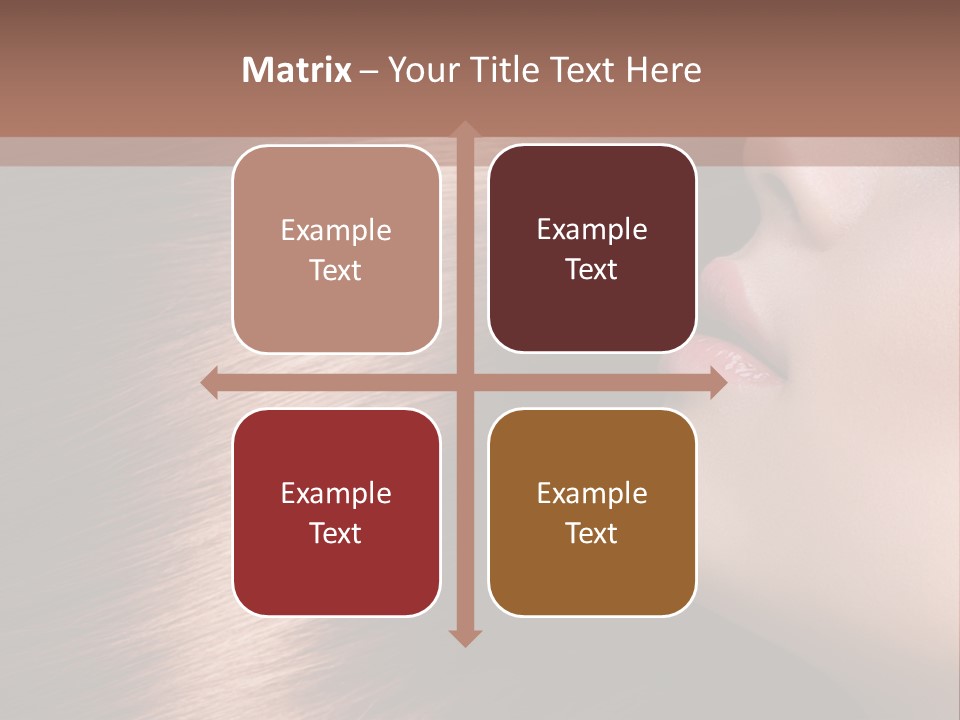 Matrix – Your Title Text Here

Example Text

Example Text

Example Text

Example Text